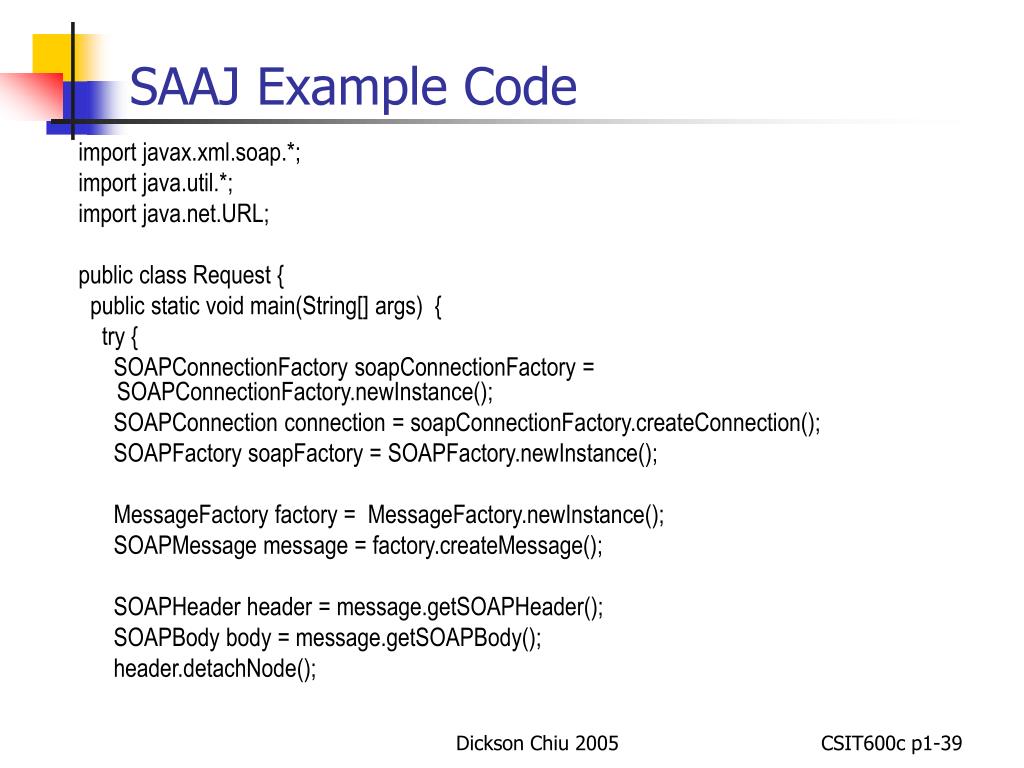 SAAJ Example Code

import javax.xml.soap.*;
import java.util.*;
import java.net.URL;

public class Request {
  public static void main(String[] args) {
    try {
      SOAPConnectionFactory soapConnectionFactory = SOAPConnectionFactory.newInstance();
      SOAPConnection connection = soapConnectionFactory.createConnection();
      SOAPFactory soapFactory = SOAPFactory.newInstance();

      MessageFactory factory = MessageFactory.newInstance();
      SOAPMessage message = factory.createMessage();

      SOAPHeader header = message.getSOAPHeader();
      SOAPBody body = message.getSOAPBody();
      header.detachNode();

Dickson Chiu 2005

CSIT600c p1-39